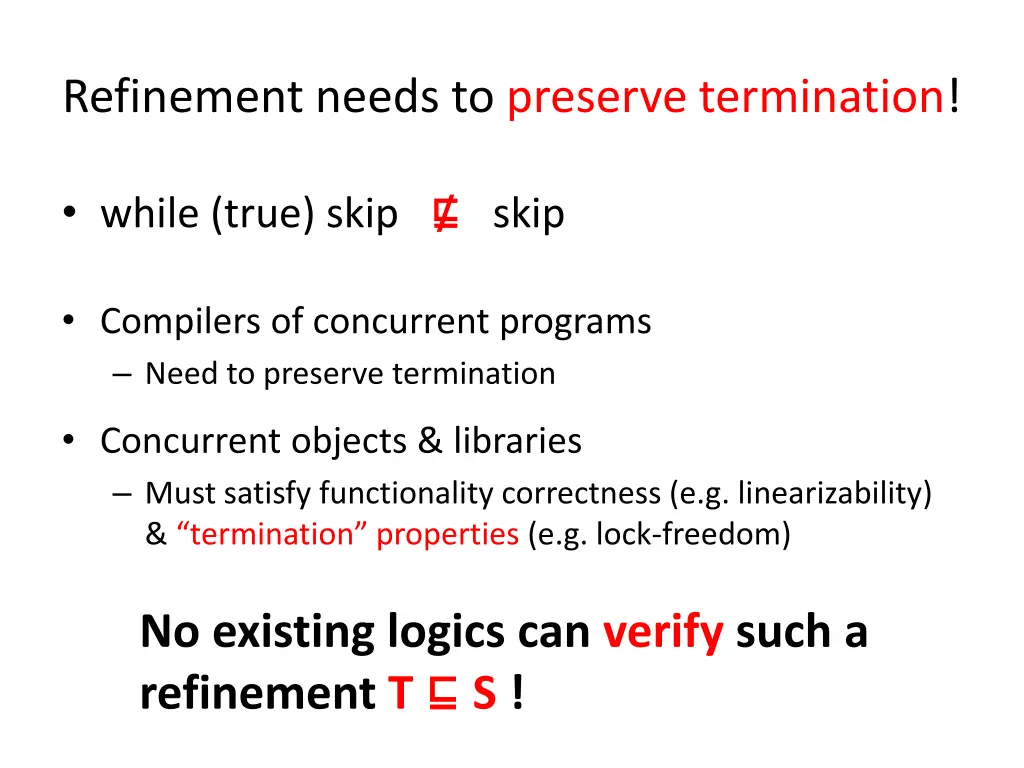 Refinement needs to preserve termination!

• while (true) skip $\not\sqsubseteq$ skip

• Compilers of concurrent programs
– Need to preserve termination

• Concurrent objects & libraries
– Must satisfy functionality correctness (e.g. linearizability) & “termination” properties (e.g. lock-freedom)

No existing logics can verify such a refinement T $\sqsubseteq$ S !